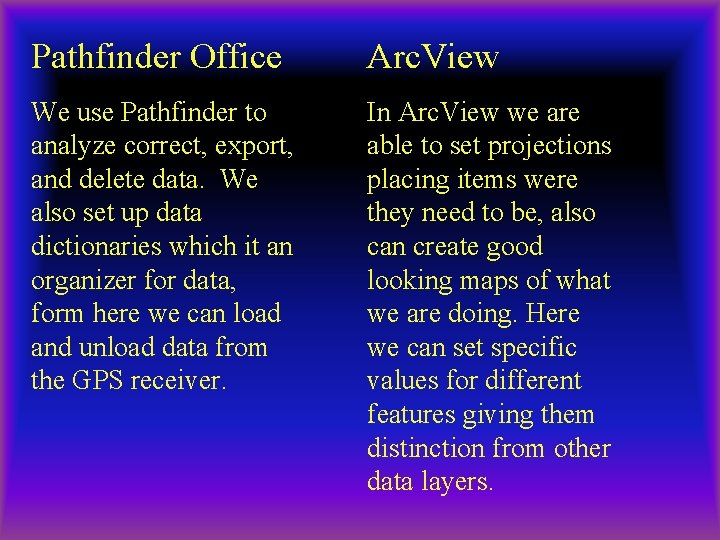 Pathfinder Office

We use Pathfinder to analyze correct, export, and delete data. We also set up data dictionaries which it an organizer for data, form here we can load and unload data from the GPS receiver.

ArcView

In ArcView we are able to set projections placing items were they need to be, also can create good looking maps of what we are doing. Here we can set specific values for different features giving them distinction from other data layers.